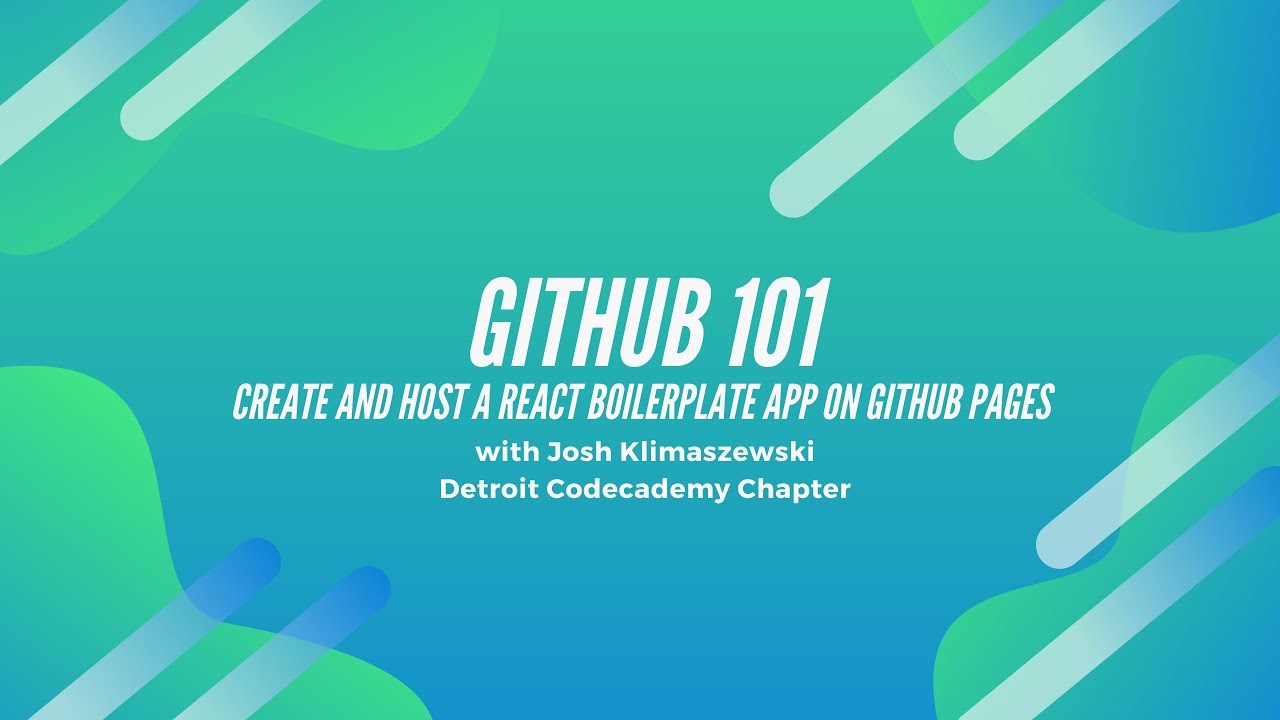 GITHUB 101
CREATE AND HOST A REACT BOILERPLATE APP ON GITHUB PAGES
with Josh Klimaszewski
Detroit Codecademy Chapter